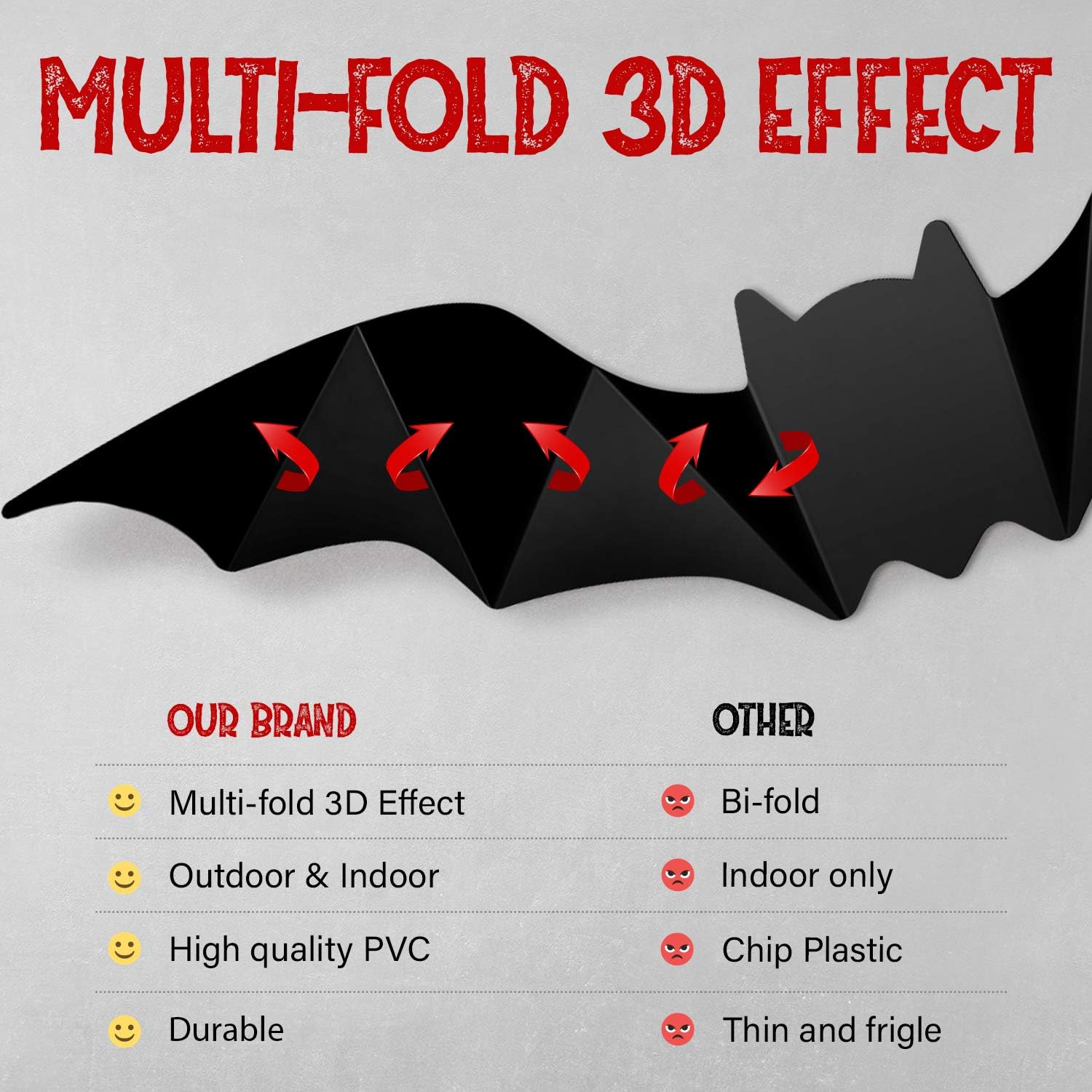 MULTI-FOLD 3D EFFECT

| OUR BRAND | OTHER |
|---|---|
| Multi-fold 3D Effect | Bi-fold |
| Outdoor & Indoor | Indoor only |
| High quality PVC | Chip Plastic |
| Durable | Thin and frigle |